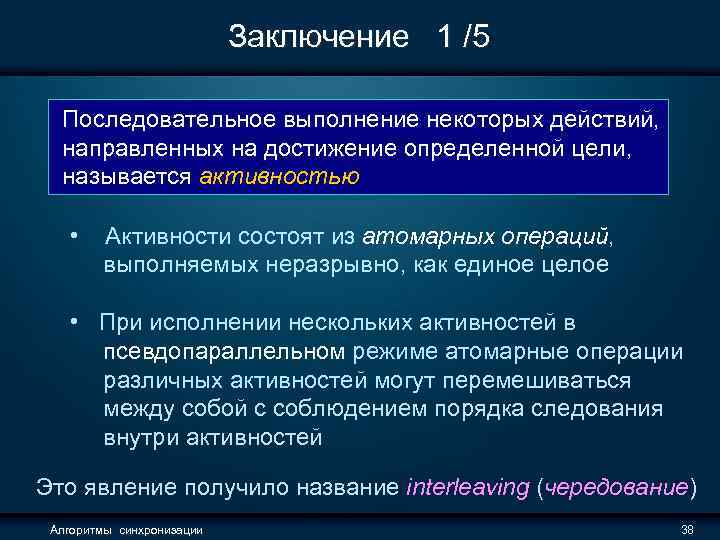 Заключение 1 /5

Последовательное выполнение некоторых действий, направленных на достижение определенной цели, называется активностью

• Активности состоят из атомарных операций, выполняемых неразрывно, как единое целое

• При исполнении нескольких активностей в псевдопараллельном режиме атомарные операции различных активностей могут перемешиваться между собой с соблюдением порядка следования внутри активностей

Это явление получило название interleaving (чередование)

Алгоритмы синхронизации

38